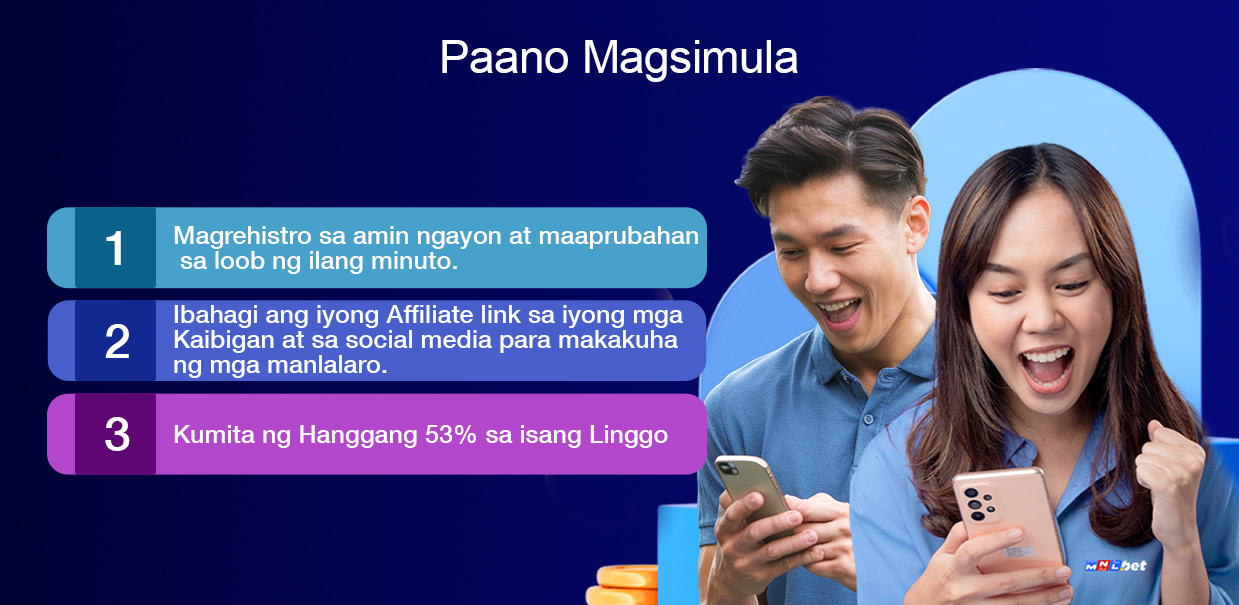 Paano Magsimula

1
Magrehistro sa amin ngayon at maaprubahan sa loob ng ilang minuto.

2
Ibahagi ang iyong Affiliate link sa iyong mga Kaibigan at sa social media para makakuha ng mga manlalaro.

3
Kumita ng Hanggang 53% sa isang Linggo

MNLbet